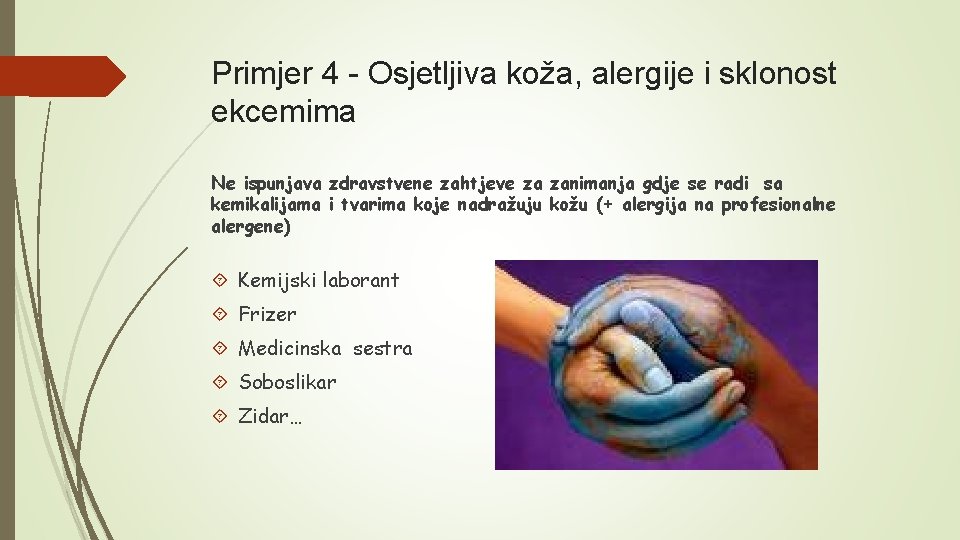 Primjer 4 - Osjetljiva koža, alergije i sklonost ekcemima

Ne ispunjava zdravstvene zahtjeve za zanimanja gdje se radi sa kemikalijama i tvarima koje nadražuju kožu (+ alergija na profesionalne alergene)

Kemijski laborant

Frizer

Medicinska sestra

Soboslikar

Zidar…